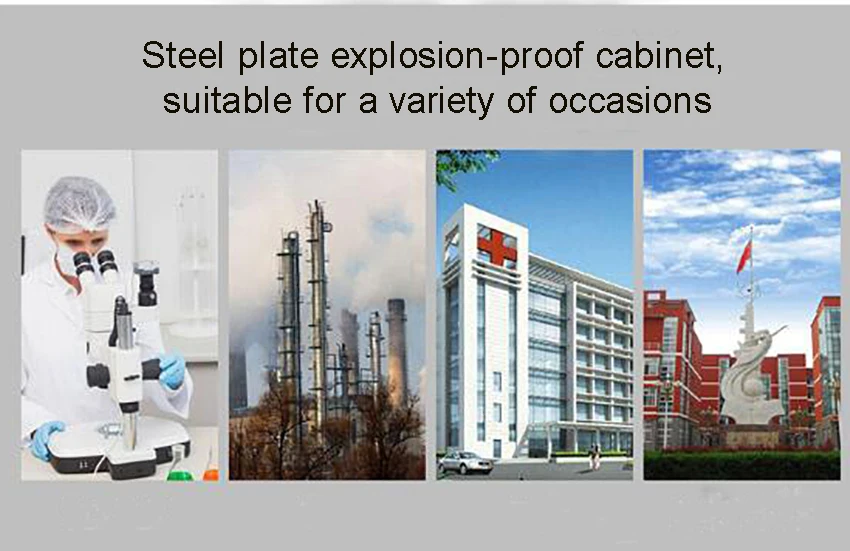 Steel plate explosion-proof cabinet, suitable for a variety of occasions